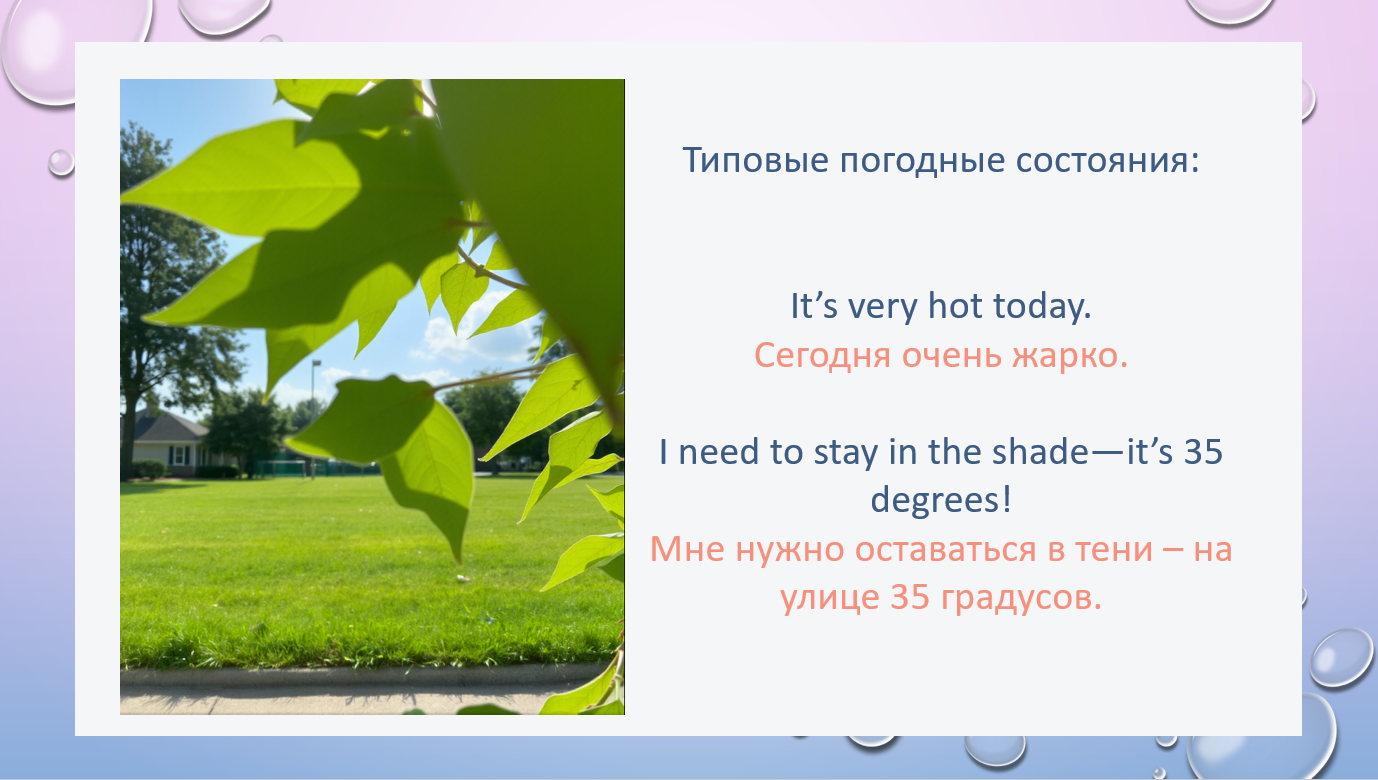 Типовые погодные состояния:

It’s very hot today.
Сегодня очень жарко.

I need to stay in the shade—it’s 35 degrees!
Мне нужно оставаться в тени – на улице 35 градусов.